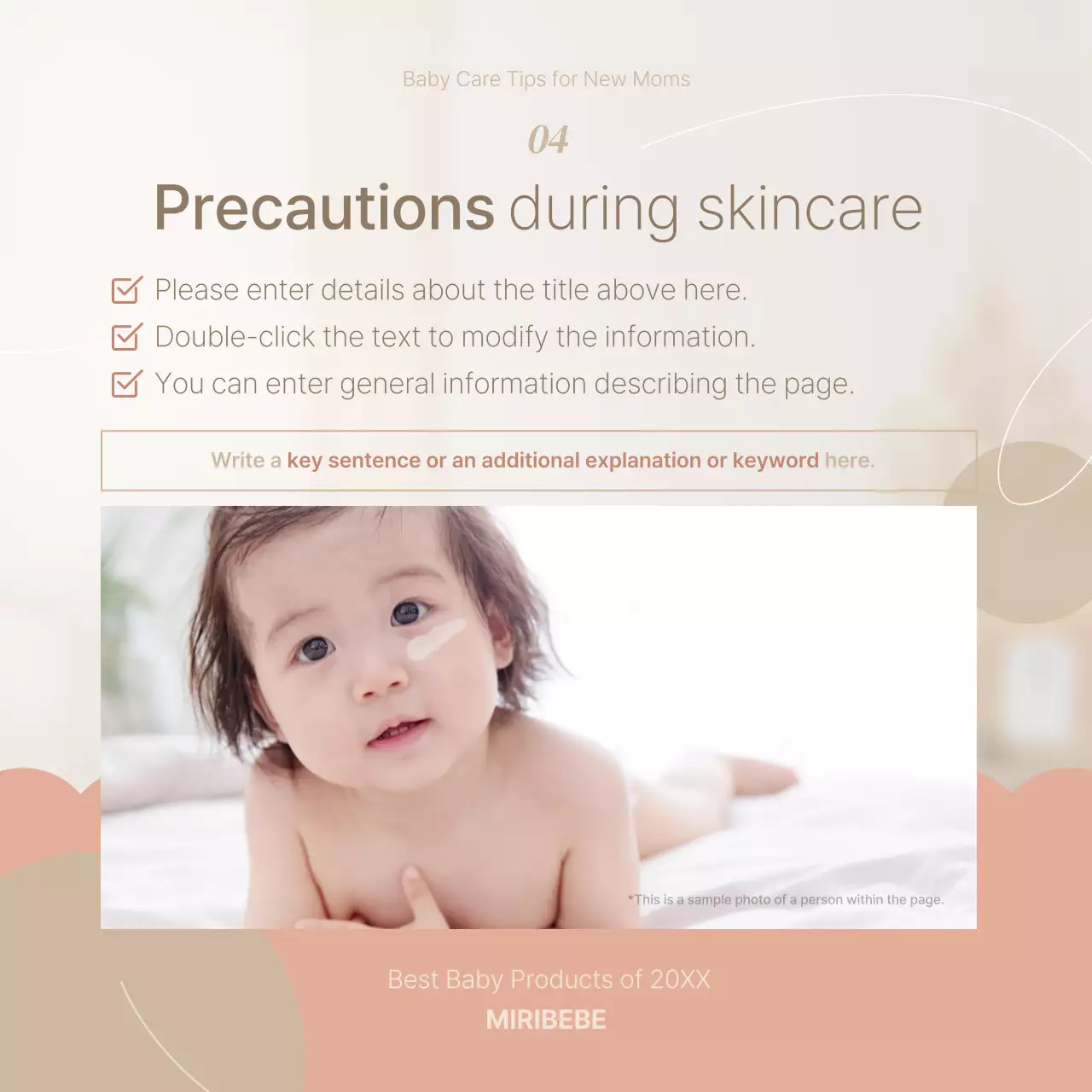 Baby Care Tips for New Moms

04

Precautions during skincare

Please enter details about the title above here.
Double-click the text to modify the information.
You can enter general information describing the page.

Write a key sentence or an additional explanation or keyword here.

*This is a sample photo of a person within the page.

Best Baby Products of 20XX
MIRIBEBE